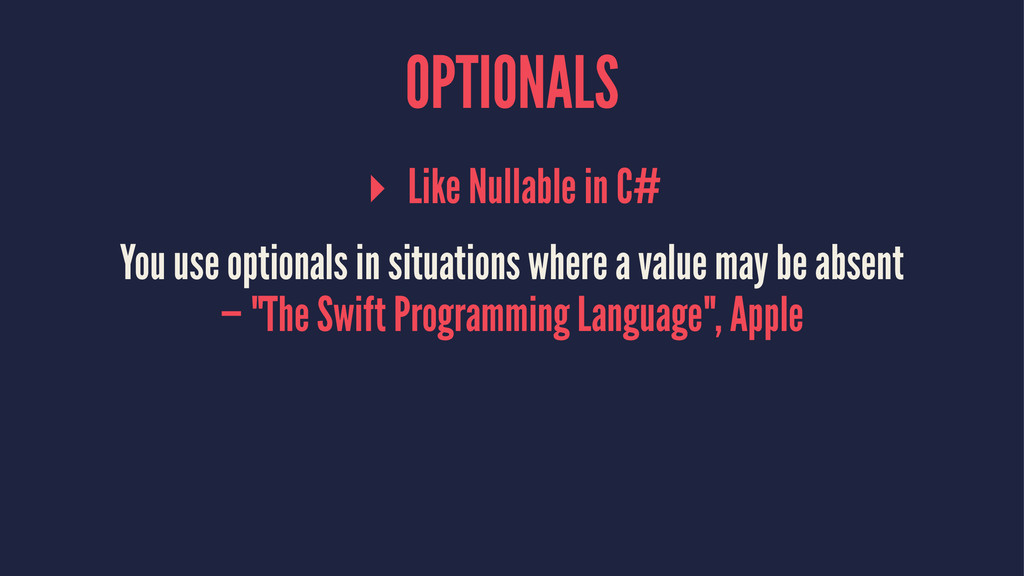 OPTIONALS

▸ Like Nullable in C#

You use optionals in situations where a value may be absent
— "The Swift Programming Language", Apple